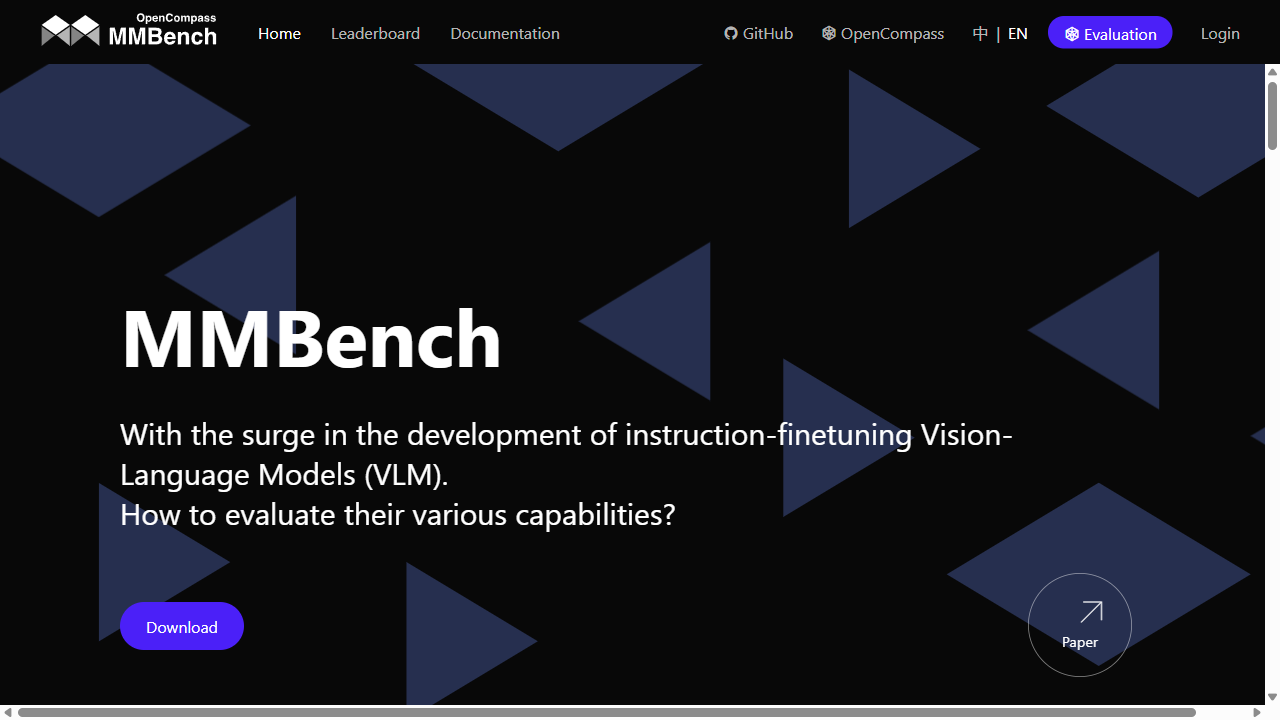 OpenCompass
MMBench

Home Leaderboard Documentation

GitHub OpenCompass 中 | EN Evaluation Login

MMBench

With the surge in the development of instruction-finetuning Vision-Language Models (VLM).
How to evaluate their various capabilities?

Download

Paper